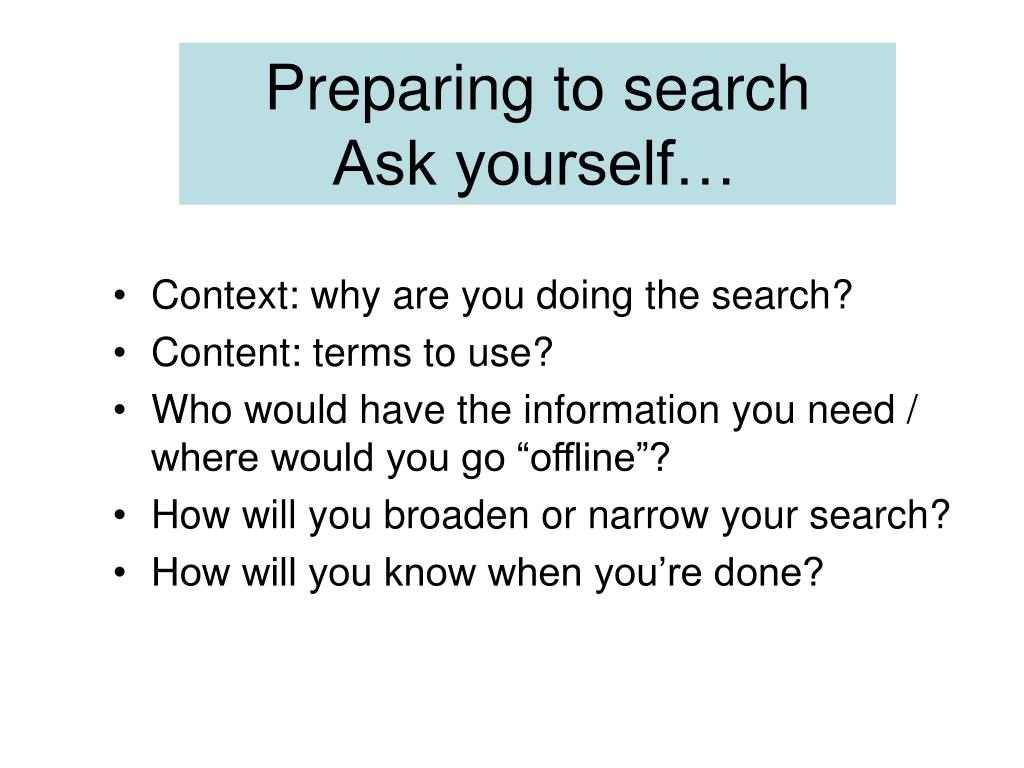 Preparing to search
Ask yourself…

• Context: why are you doing the search?
• Content: terms to use?
• Who would have the information you need / where would you go “offline”?
• How will you broaden or narrow your search?
• How will you know when you’re done?